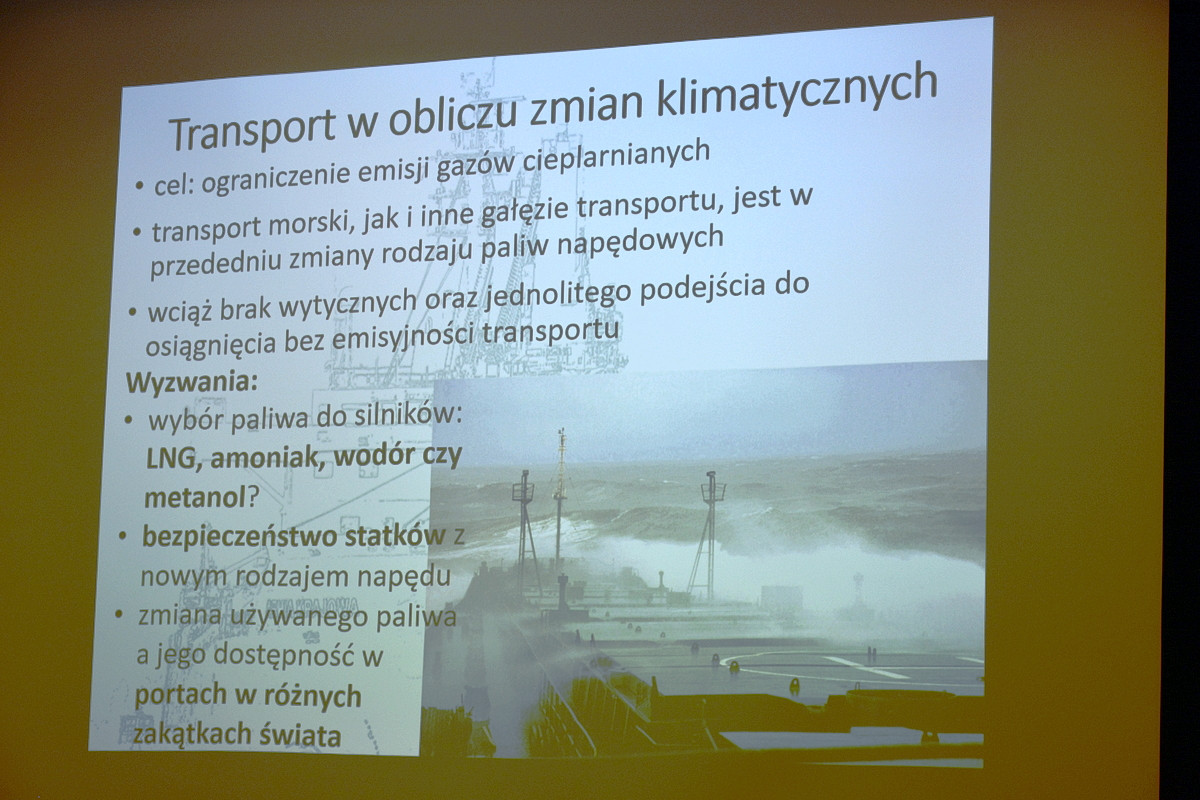 Transport w obliczu zmian klimatycznych

• cel: ograniczenie emisji gazów cieplarnianych

• transport morski, jak i inne gałęzie transportu, jest w przededniu zmiany rodzaju paliw napędowych

• wciąż brak wytycznych oraz jednolitego podejścia do osiągnięcia bez emisyjności transportu

Wyzwania:

• wybór paliwa do silników: LNG, amoniak, wodór czy metanol?

• bezpieczeństwo statków z nowym rodzajem napędu

• zmiana używanego paliwa a jego dostępność w portach w różnych zakątkach świata